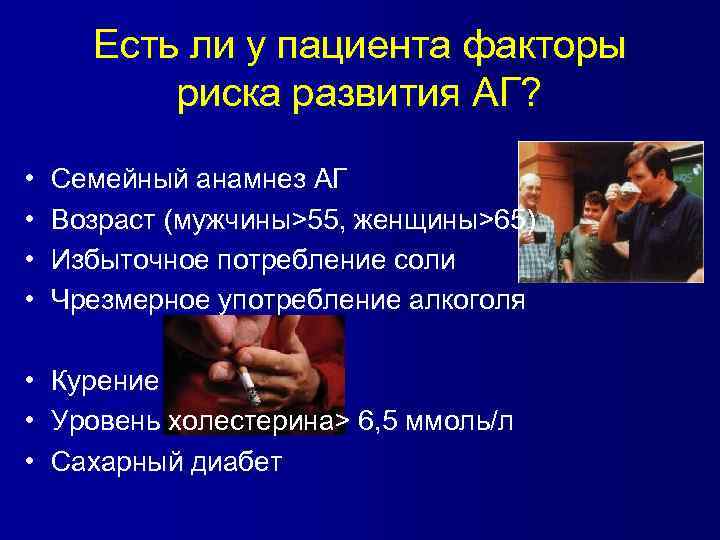 Есть ли у пациента факторы риска развития АГ?

• Семейный анамнез АГ
• Возраст (мужчины>55, женщины>65)
• Избыточное потребление соли
• Чрезмерное употребление алкоголя

• Курение
• Уровень холестерина> 6,5 ммоль/л
• Сахарный диабет